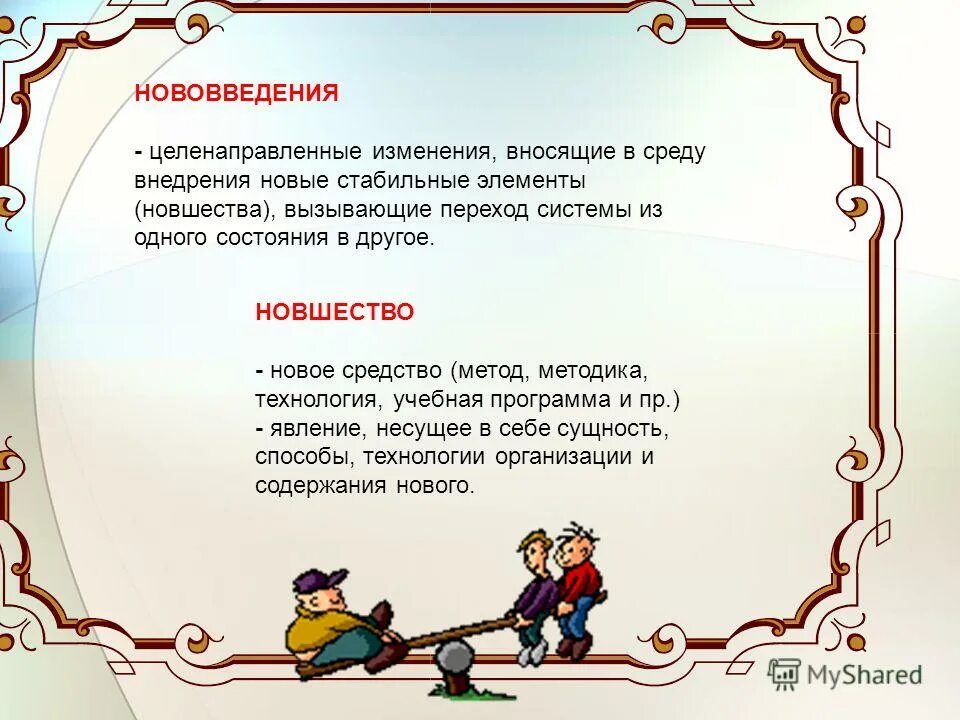 НОВОВВЕДЕНИЯ

- целенаправленные изменения, вносящие в среду внедрения новые стабильные элементы (новшества), вызывающие переход системы из одного состояния в другое.

НОВШЕСТВО

- новое средство (метод, методика, технология, учебная программа и пр.)
- явление, несущее в себе сущность, способы, технологии организации и содержания нового.

MyShared